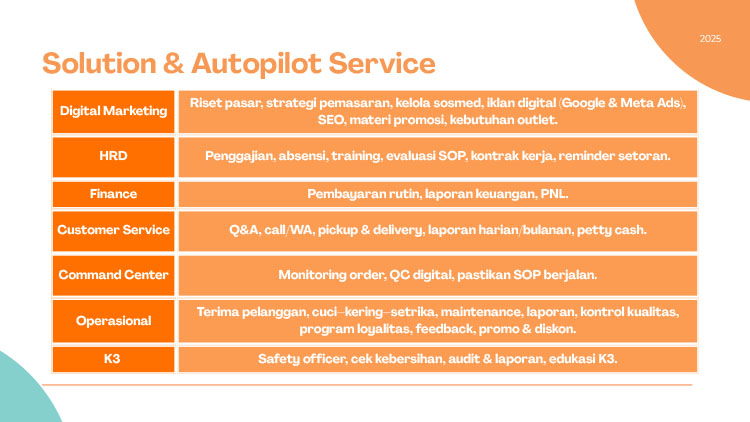 2025

Solution & Autopilot Service

| Digital Marketing | Riset pasar, strategi pemasaran, kelola sosmed, iklan digital (Google & Meta Ads), SEO, materi promosi, kebutuhan outlet. |
|---|---|
| HRD | Penggajian, absensi, training, evaluasi SOP, kontrak kerja, reminder setoran. |
| Finance | Pembayaran rutin, laporan keuangan, PNL. |
| Customer Service | Q&A, call/WA, pickup & delivery, laporan harian/bulanan, petty cash. |
| Command Center | Monitoring order, QC digital, pastikan SOP berjalan. |
| Operasional | Terima pelanggan, cuci–kering–setrika, maintenance, laporan, kontrol kualitas, program loyalitas, feedback, promo & diskon. |
| K3 | Safety officer, cek kebersihan, audit & laporan, edukasi K3. |